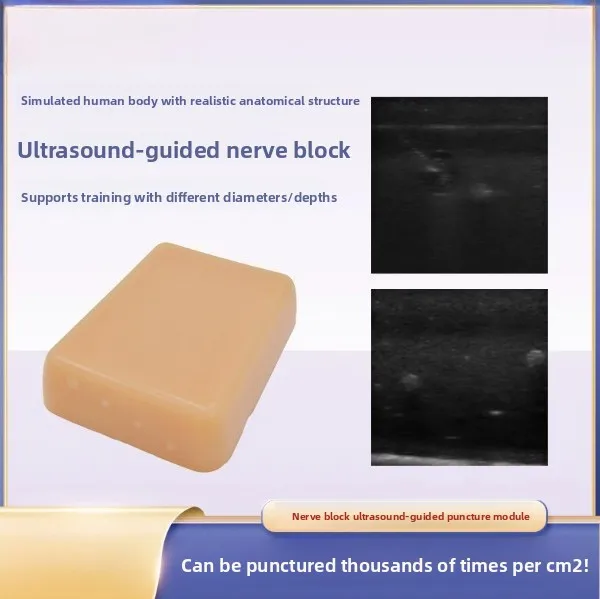 Simulated human body with realistic anatomical structure

Ultrasound-guided nerve block

Supports training with different diameters/depths

Nerve block ultrasound-guided puncture module

Can be punctured thousands of times per cm2!